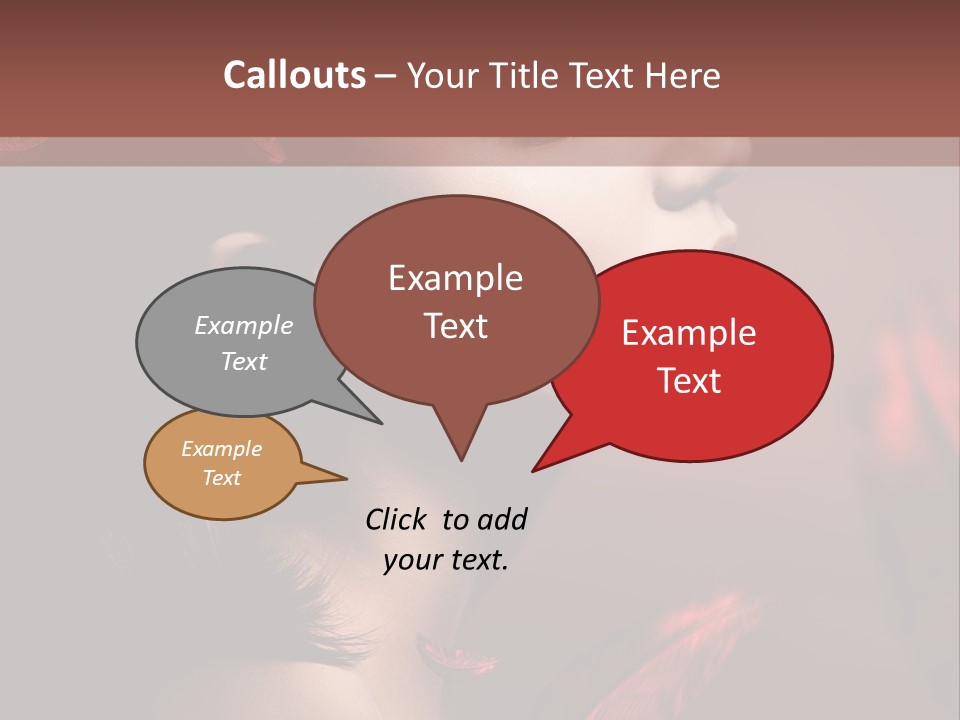 Callouts – Your Title Text Here

Example Text

Example Text

Example Text

Example Text

Click to add your text.